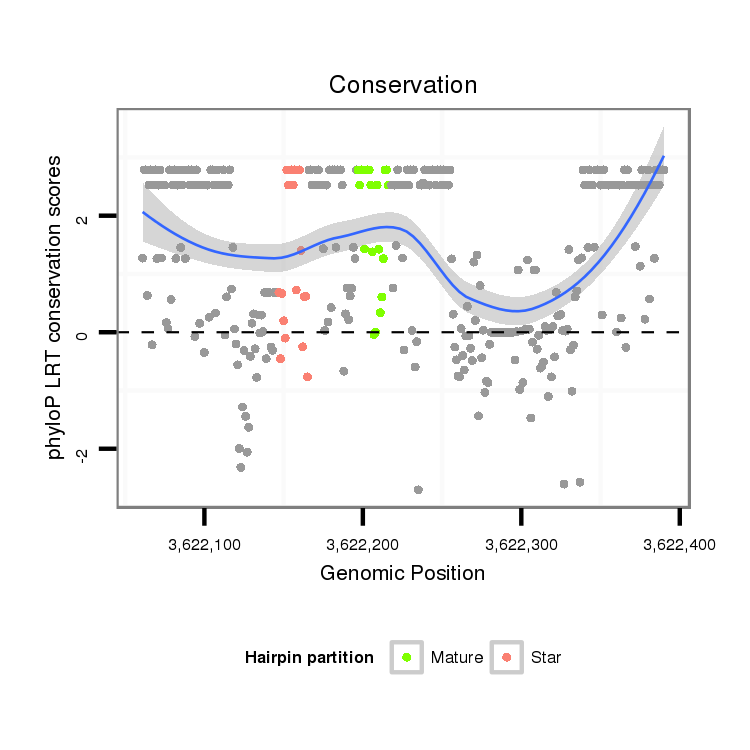 Conservation

phyloP LRT conservation scores

2

0

-2

3,622,100

3,622,200

3,622,300

3,622,400

Genomic Position

Hairpin partition

Mature

Star